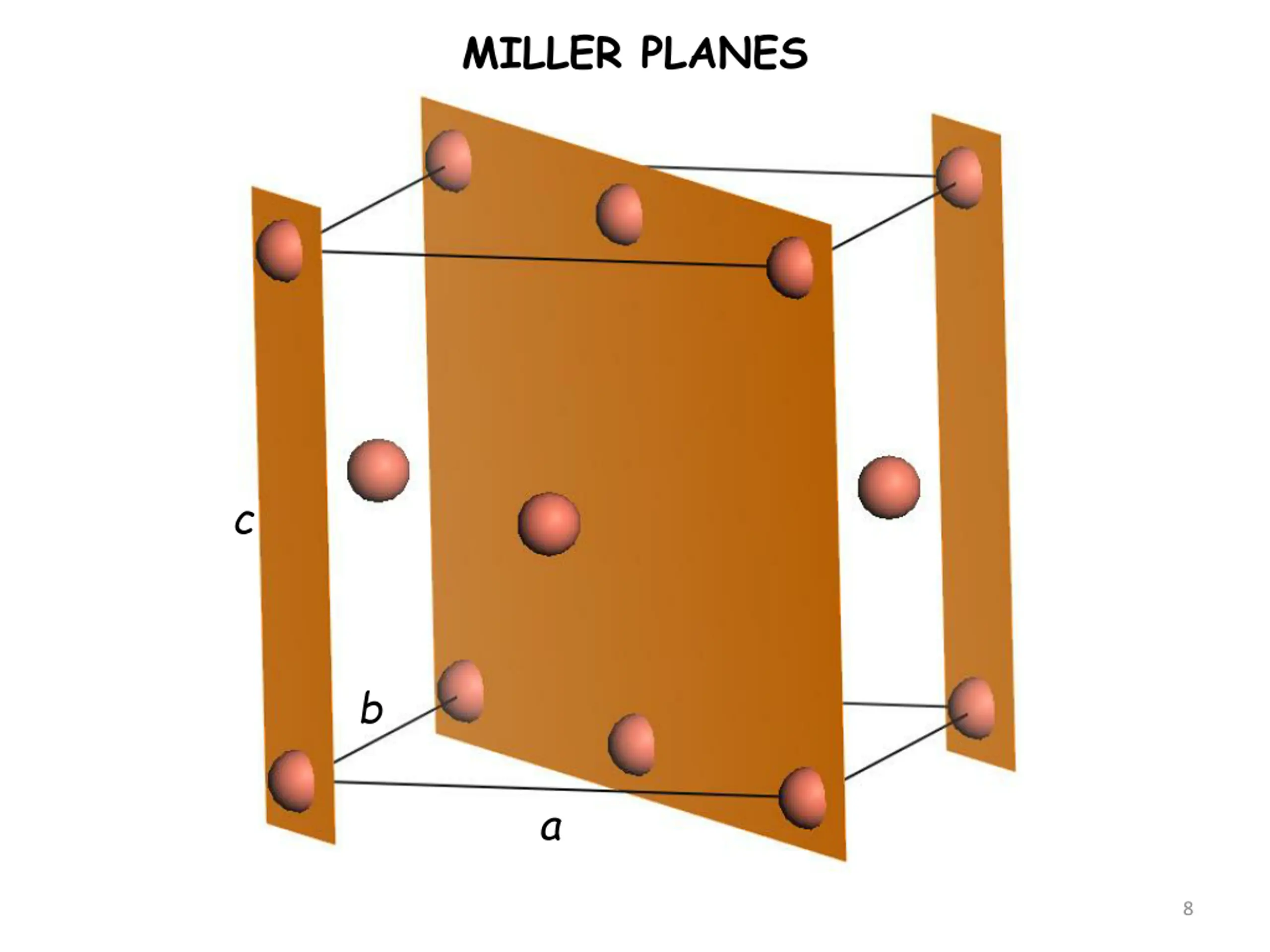 MILLER PLANES

c

b

a

8